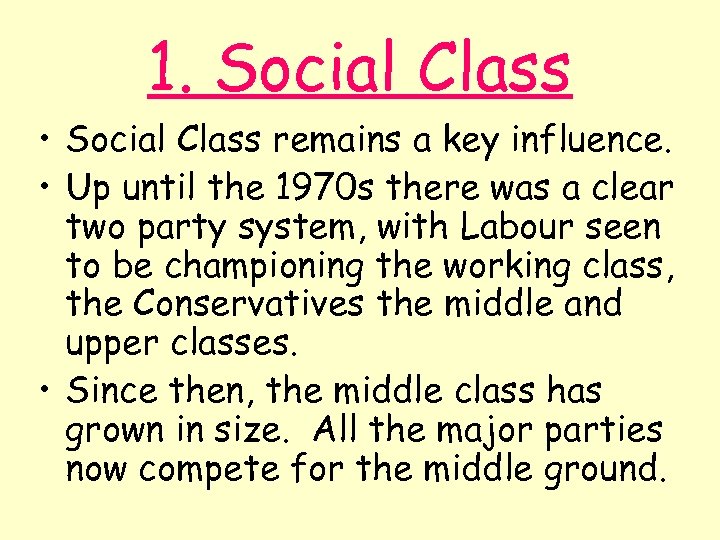 1. Social Class

• Social Class remains a key influence.
• Up until the 1970s there was a clear two party system, with Labour seen to be championing the working class, the Conservatives the middle and upper classes.
• Since then, the middle class has grown in size. All the major parties now compete for the middle ground.